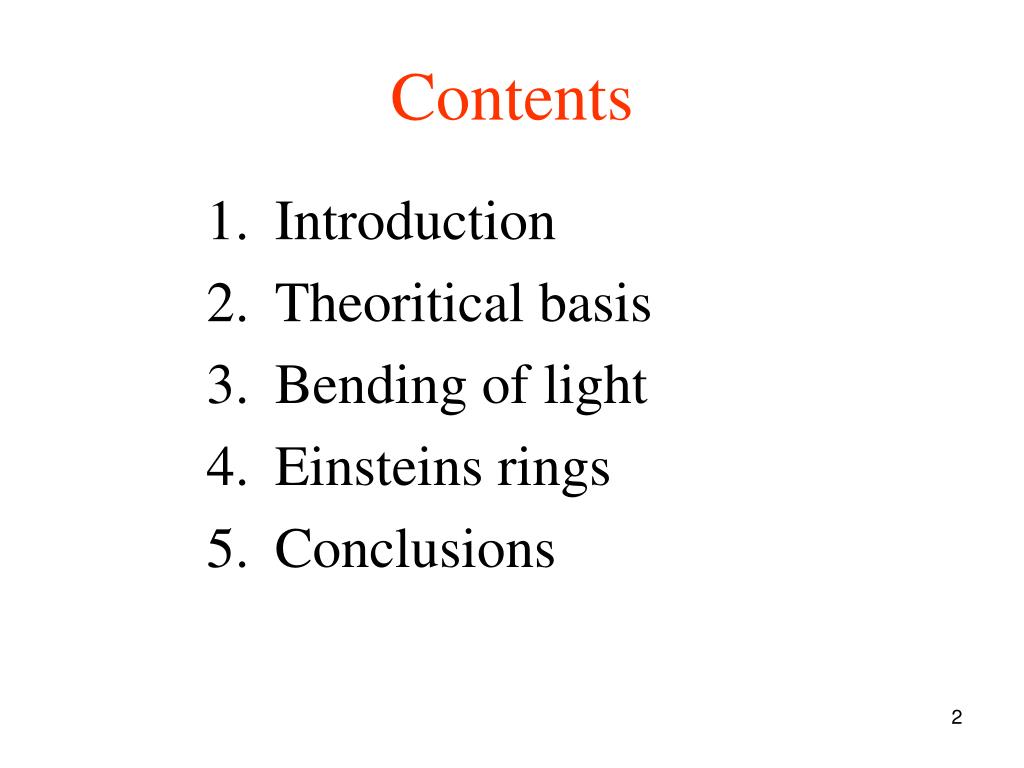 Contents

1. Introduction
2. Theoritical basis
3. Bending of light
4. Einsteins rings
5. Conclusions

2